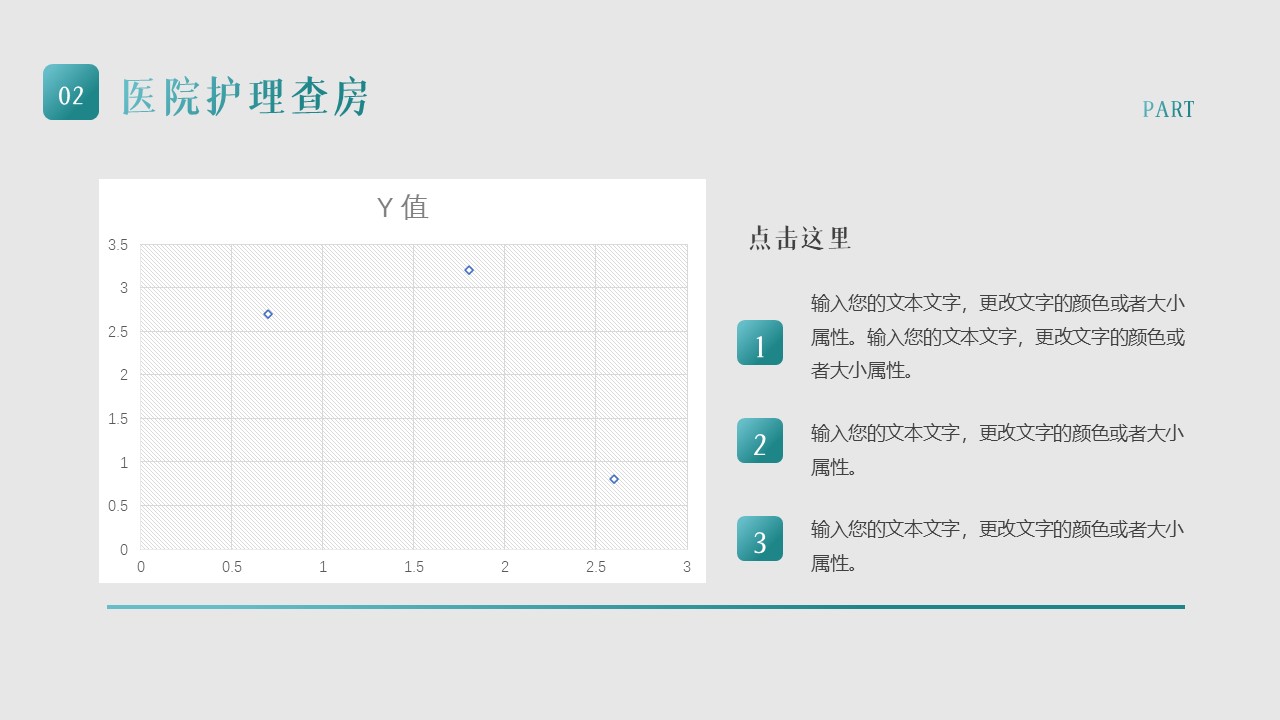 02 医院护理查房

PART

Y 值

3.5
3
2.5
2
1.5
1
0.5
0

0 0.5 1 1.5 2 2.5 3

点击这里

1 输入您的文本文字，更改文字的颜色或者大小属性。输入您的文本文字，更改文字的颜色或者大小属性。

2 输入您的文本文字，更改文字的颜色或者大小属性。

3 输入您的文本文字，更改文字的颜色或者大小属性。